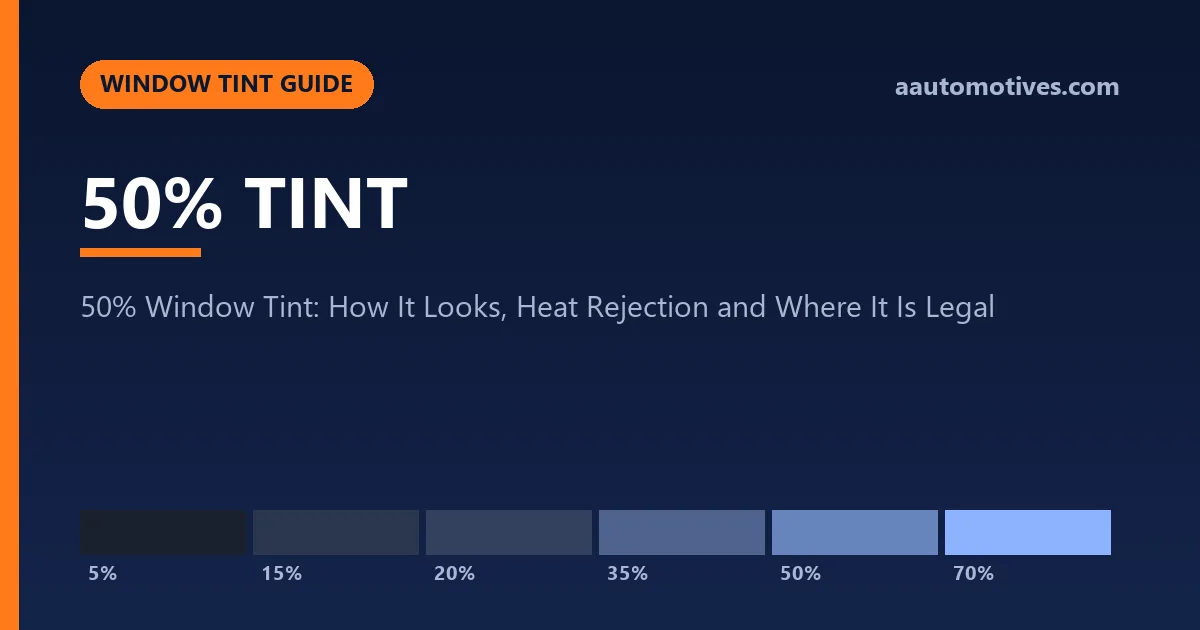 WINDOW TINT GUIDE

aautomotives.com

50% TINT

50% Window Tint: How It Looks, Heat Rejection and Where It Is Legal

5%
15%
20%
35%
50%
70%